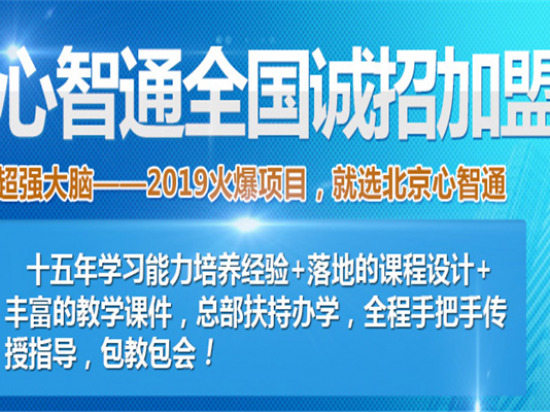 心智通全国诚招加盟

超强大脑——2019火爆项目，就选北京心智通

十五年学习能力培养经验+落地的课程设计+丰富的教学课件，总部扶持办学，全程手把手传授指导，包教包会！